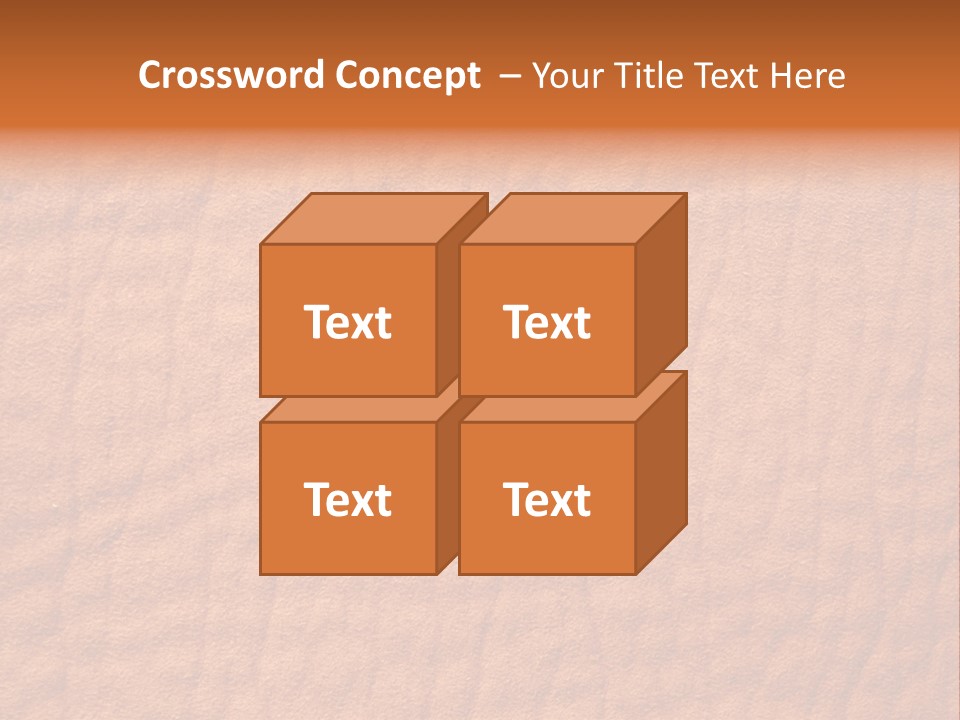 Crossword Concept – Your Title Text Here

Text

Text

Text

Text